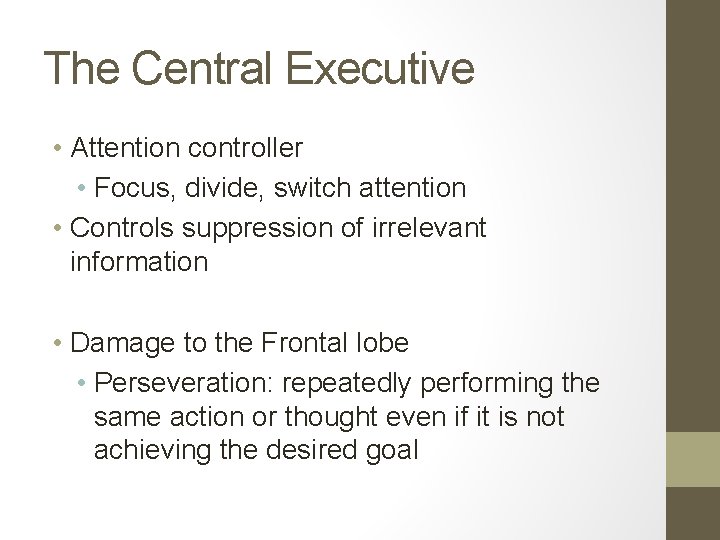 The Central Executive

• Attention controller
  • Focus, divide, switch attention
• Controls suppression of irrelevant information

• Damage to the Frontal lobe
  • Perseveration: repeatedly performing the same action or thought even if it is not achieving the desired goal